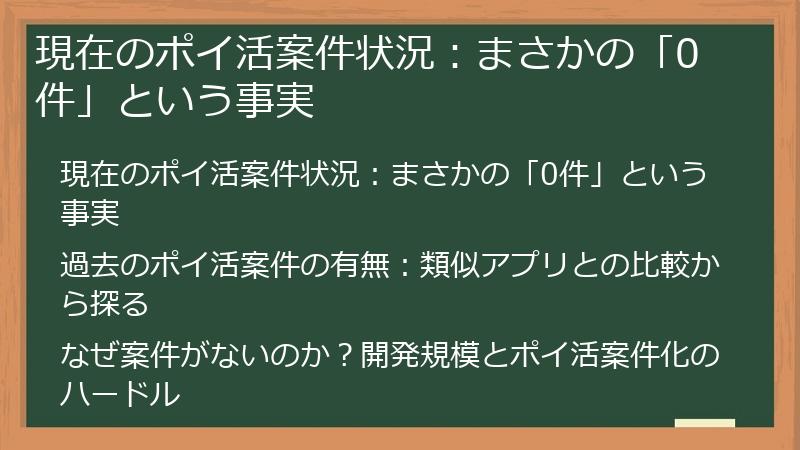 現在のポイ活案件状況：まさかの「0件」という事実

現在のポイ活案件状況：まさかの「0件」という事実

過去のポイ活案件の有無：類似アプリとの比較から探る

なぜ案件がないのか？開発規模とポイ活案件化のハードル